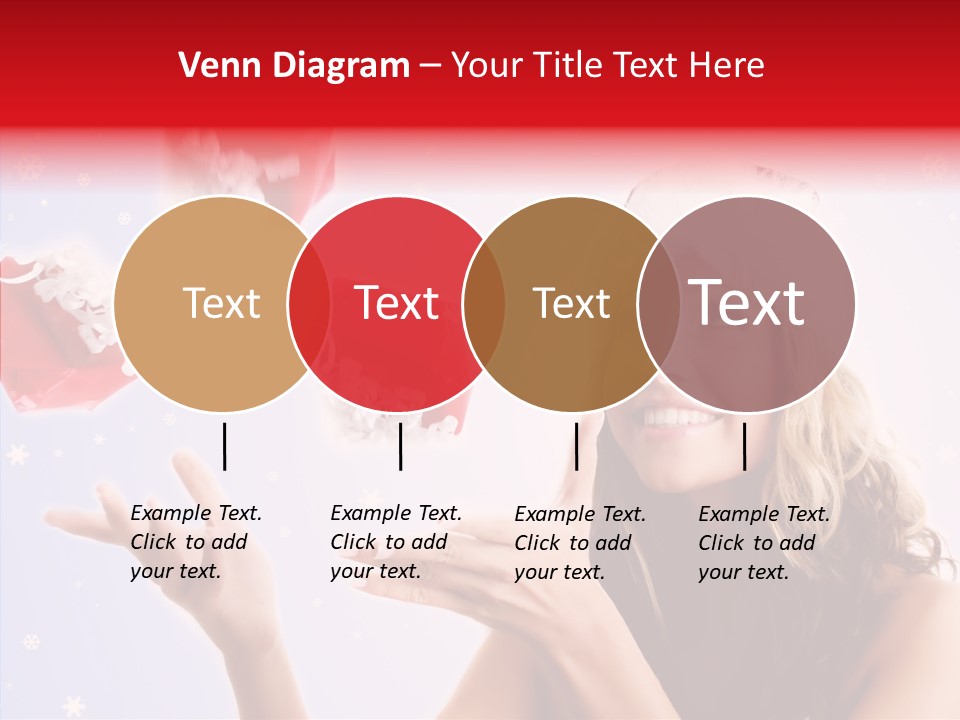 Venn Diagram – Your Title Text Here

Text

Text

Text

Text

Example Text. Click to add your text.

Example Text. Click to add your text.

Example Text. Click to add your text.

Example Text. Click to add your text.